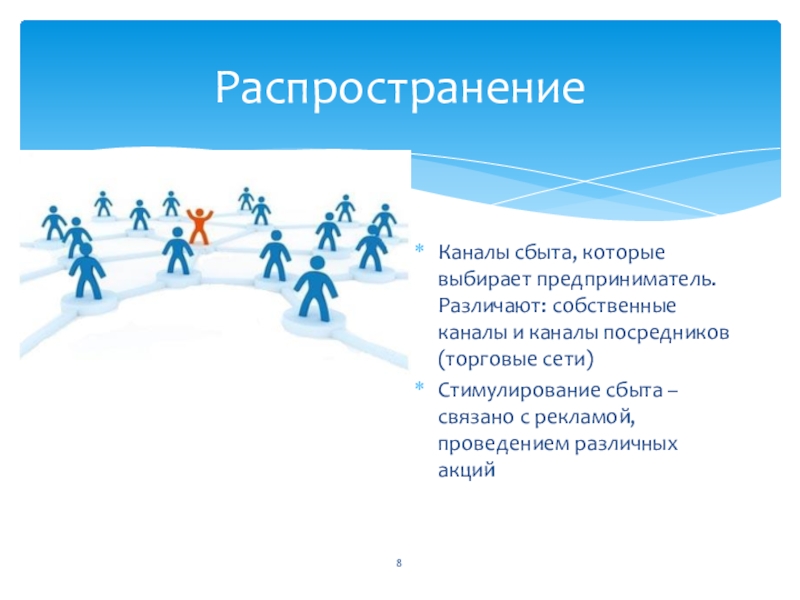 Распространение

* Каналы сбыта, которые выбирает предприниматель. Различают: собственные каналы и каналы посредников (торговые сети)
* Стимулирование сбыта – связано с рекламой, проведением различных акций

8